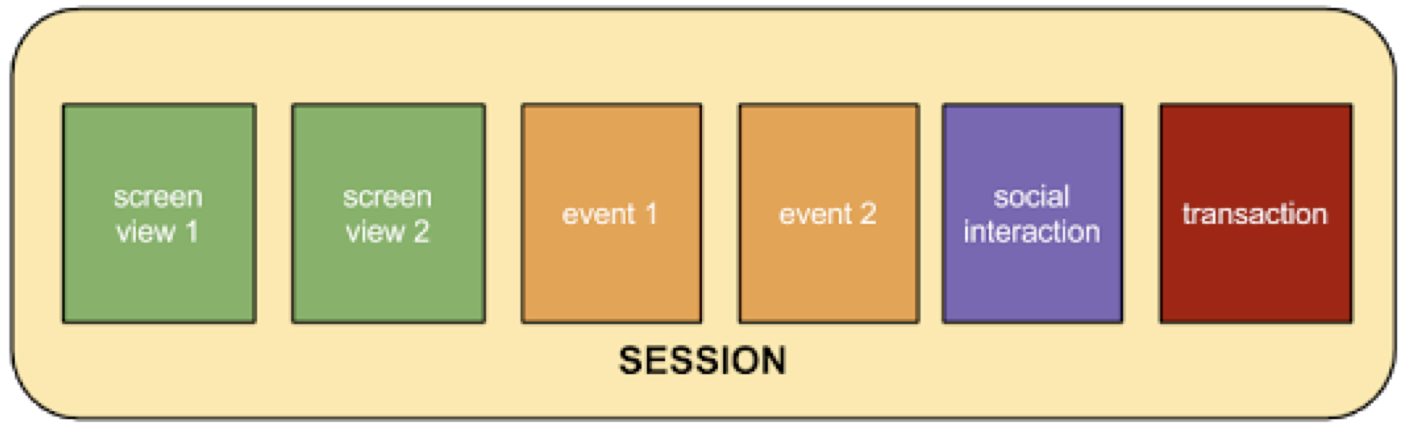 screen view 1

screen view 2

event 1

event 2

social interaction

transaction

SESSION